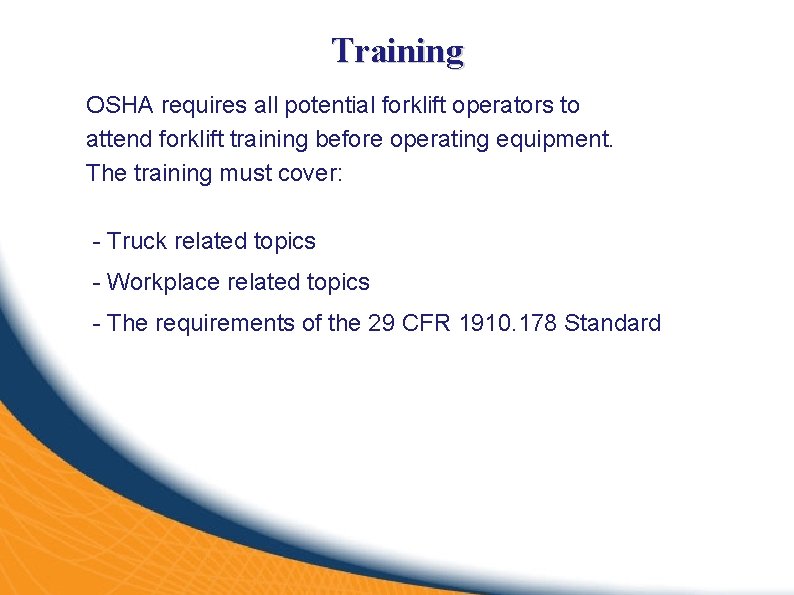 Training

OSHA requires all potential forklift operators to attend forklift training before operating equipment. The training must cover:

- Truck related topics

- Workplace related topics

- The requirements of the 29 CFR 1910.178 Standard